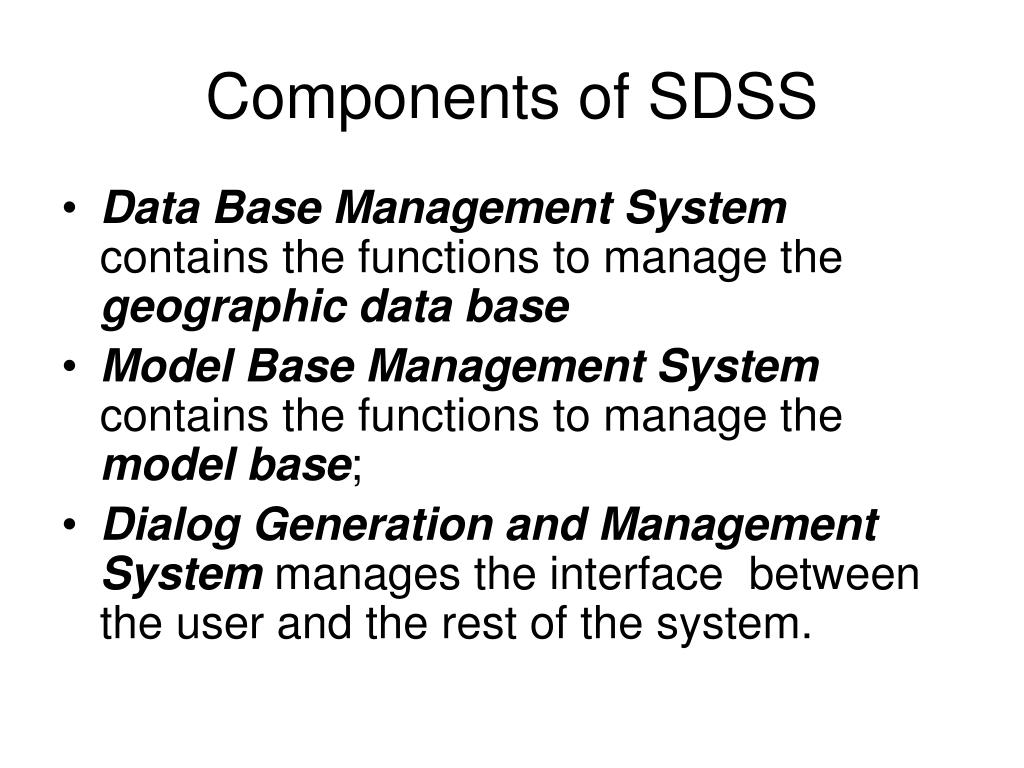 Components of SDSS

• Data Base Management System contains the functions to manage the geographic data base
• Model Base Management System contains the functions to manage the model base;
• Dialog Generation and Management System manages the interface between the user and the rest of the system.